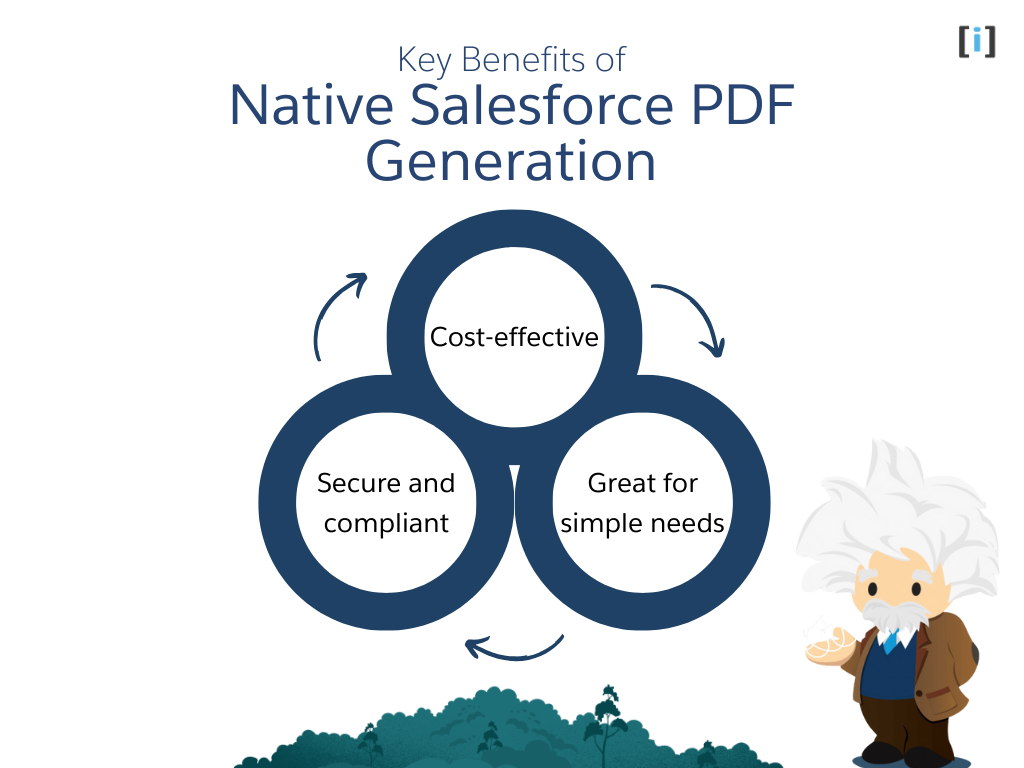 [i]

Key Benefits of
Native Salesforce PDF Generation

Cost-effective

Secure and compliant

Great for simple needs